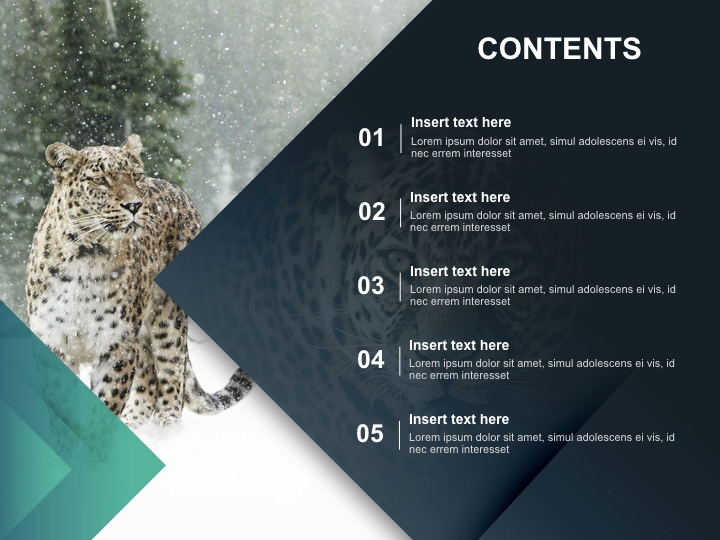 CONTENTS

01
Insert text here
Lorem ipsum dolor sit amet, simul adolescens ei vis, id nec errem interesset

02
Insert text here
Lorem ipsum dolor sit amet, simul adolescens ei vis, id nec errem interesset

03
Insert text here
Lorem ipsum dolor sit amet, simul adolescens ei vis, id nec errem interesset

04
Insert text here
Lorem ipsum dolor sit amet, simul adolescens ei vis, id nec errem interesset

05
Insert text here
Lorem ipsum dolor sit amet, simul adolescens ei vis, id nec errem interesset